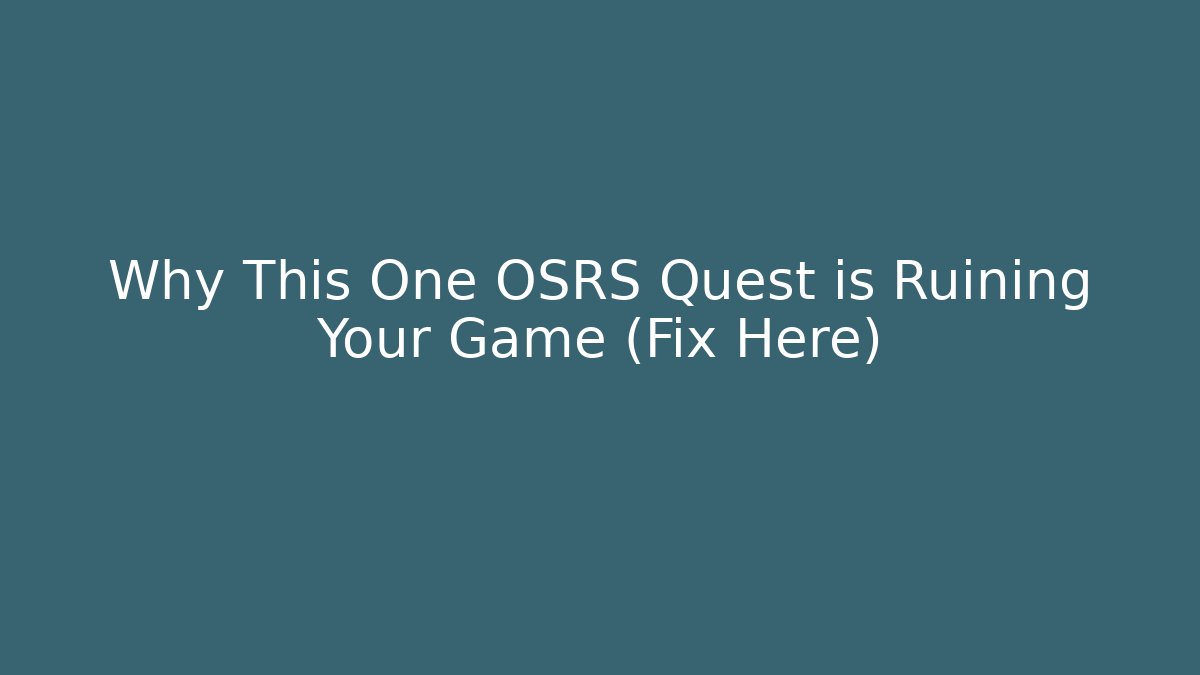 Why This One OSRS Quest is Ruining Your Game (Fix Here)